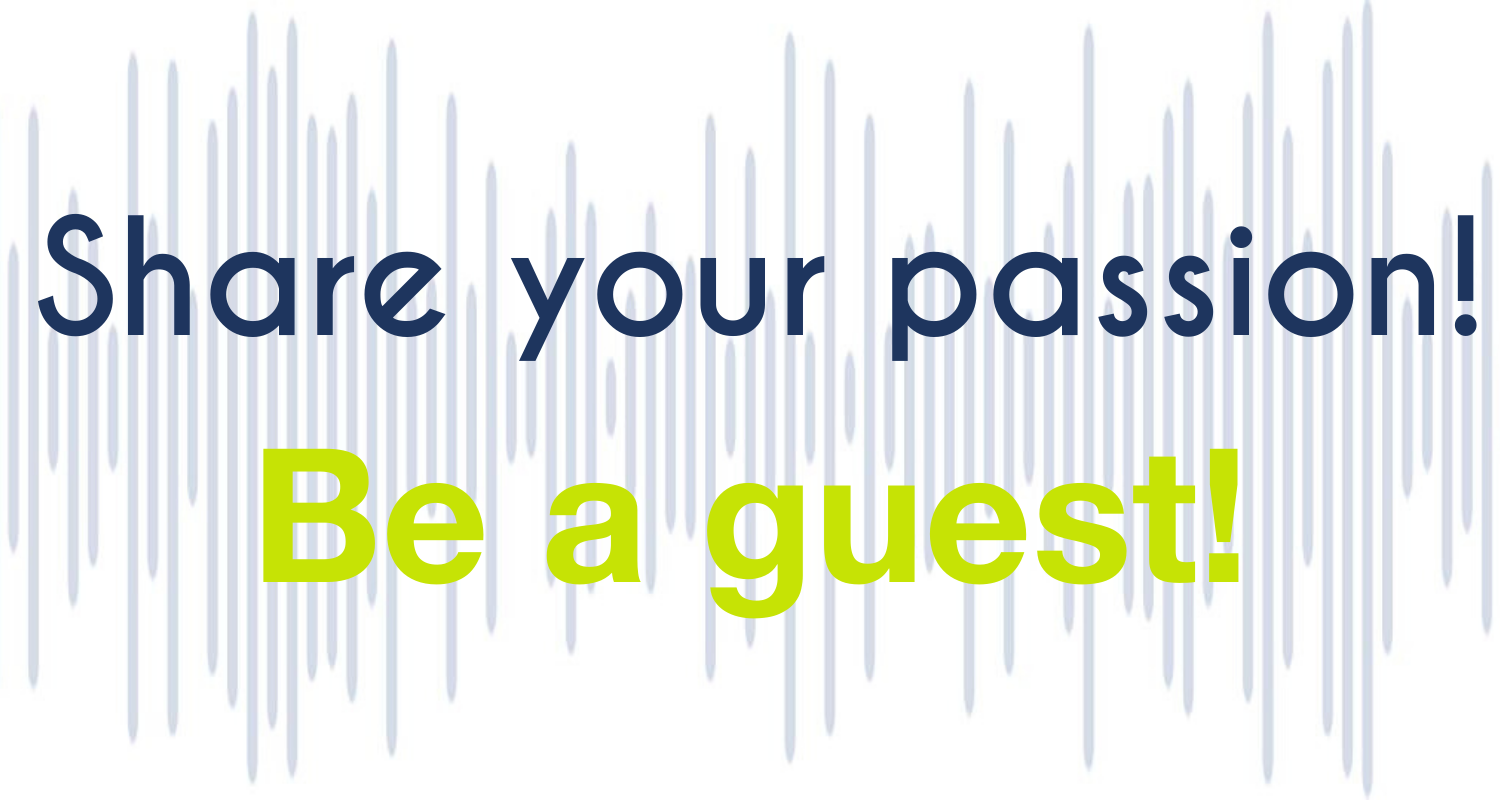 Share your passion!

Be a guest!